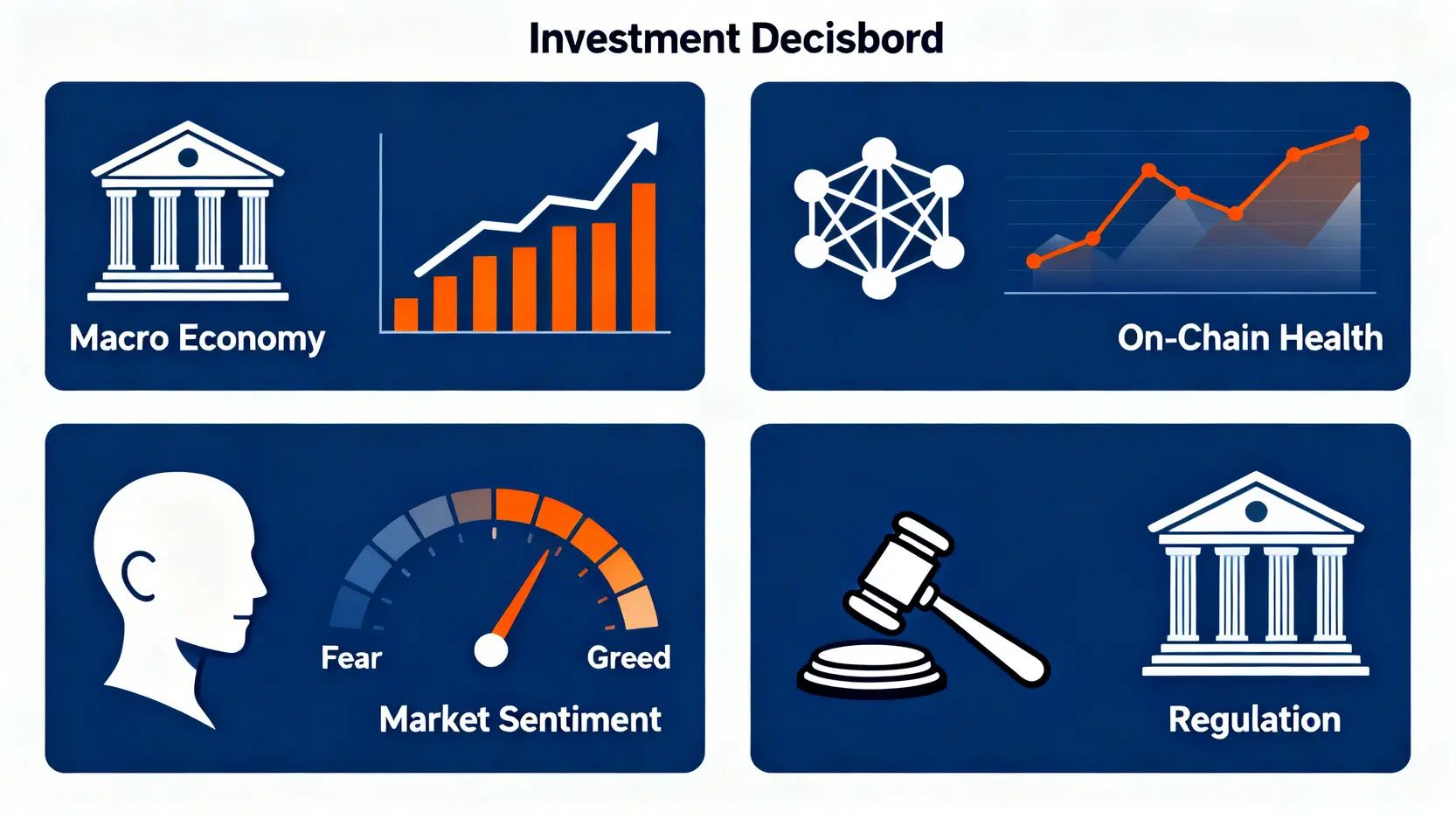 Investment Decisbord

Macro Economy

On-Chain Health

Fear

Greed

Market Sentiment

Regulation